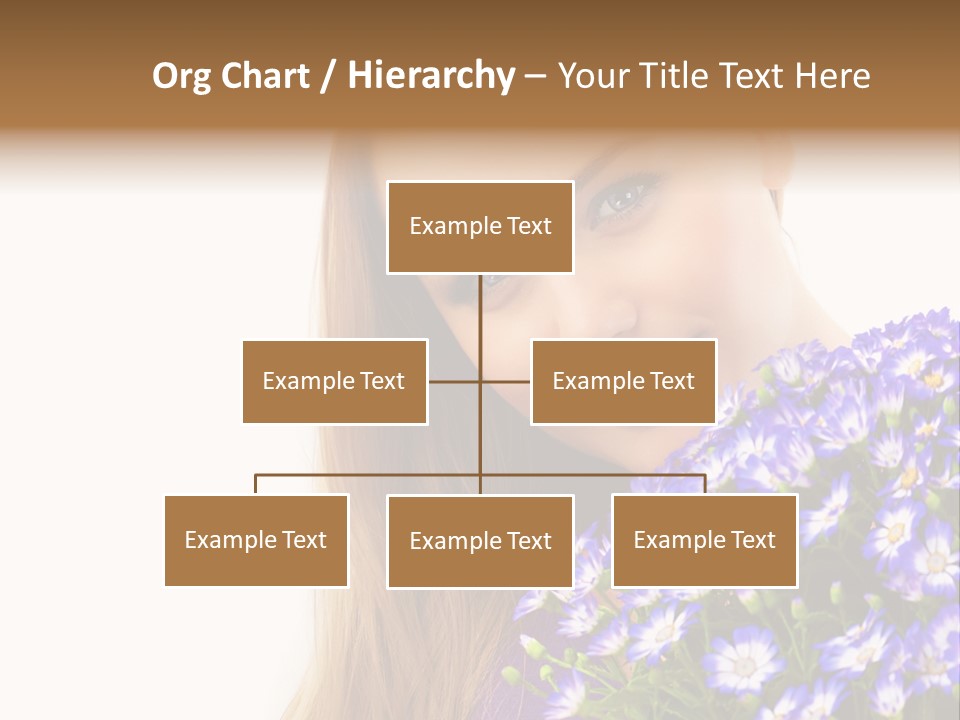 Org Chart / Hierarchy – Your Title Text Here

Example Text

Example Text

Example Text

Example Text

Example Text

Example Text